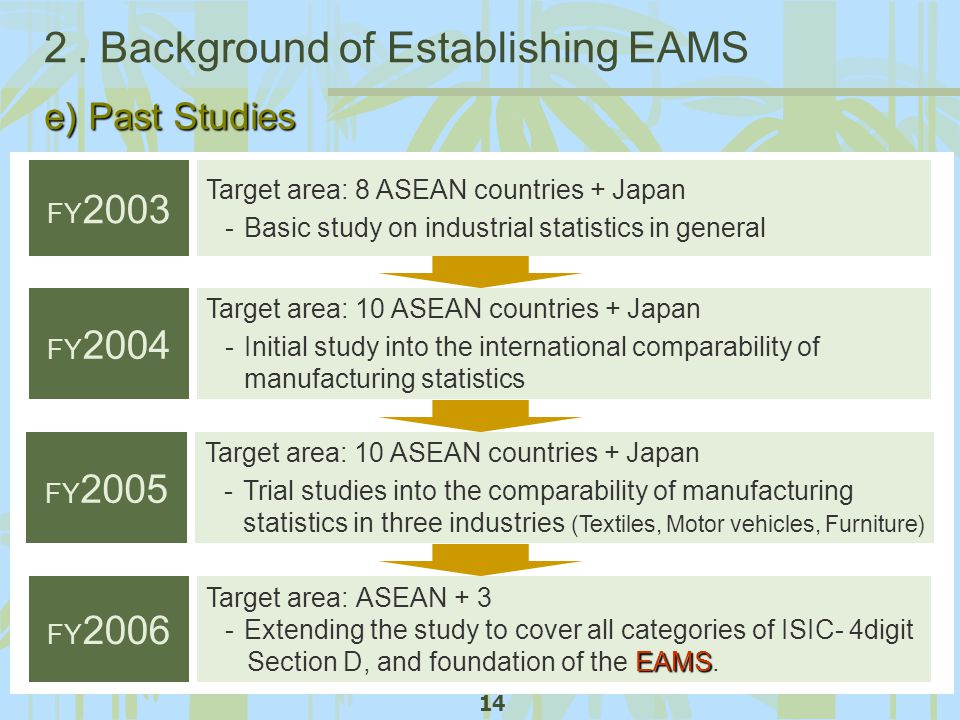 2 . Background of Establishing EAMS

e) Past Studies

FY2003

Target area: 8 ASEAN countries + Japan
- Basic study on industrial statistics in general

FY2004

Target area: 10 ASEAN countries + Japan
- Initial study into the international comparability of manufacturing statistics

FY2005

Target area: 10 ASEAN countries + Japan
- Trial studies into the comparability of manufacturing statistics in three industries (Textiles, Motor vehicles, Furniture)

FY2006

Target area: ASEAN + 3
- Extending the study to cover all categories of ISIC- 4digit Section D, and foundation of the EAMS.

14